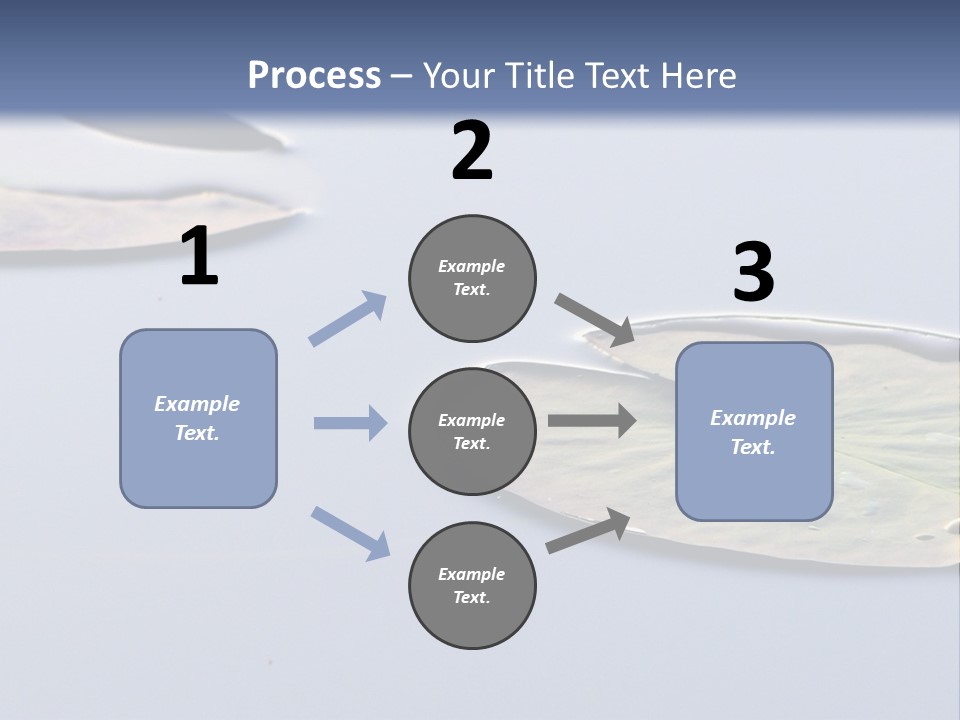 Process – Your Title Text Here

1

Example Text.

2

Example Text.

Example Text.

Example Text.

3

Example Text.